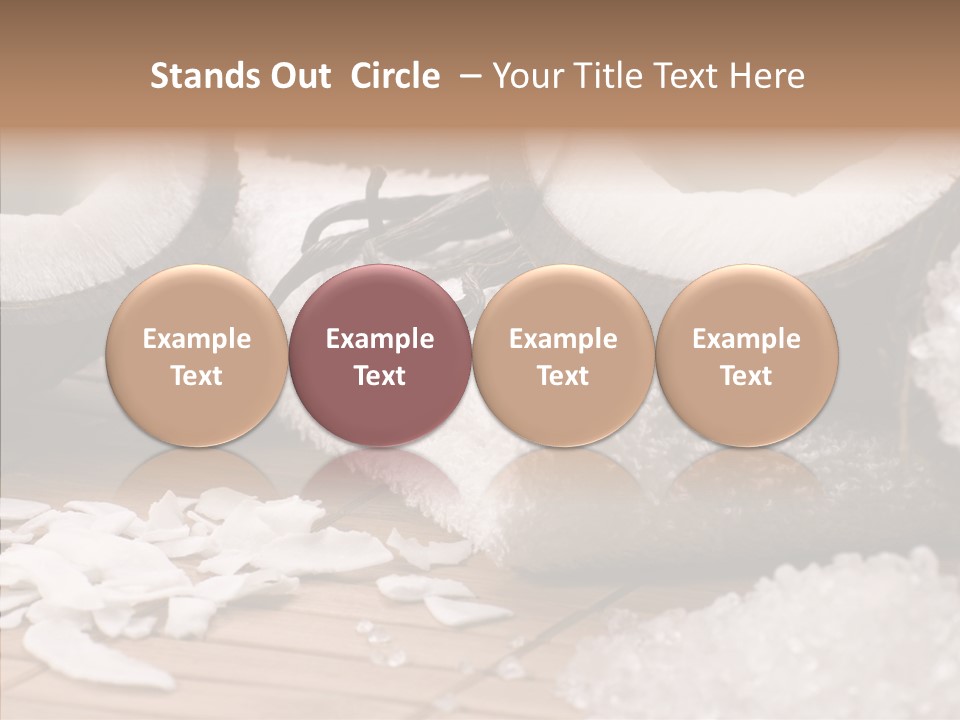 Stands Out Circle – Your Title Text Here

Example Text

Example Text

Example Text

Example Text